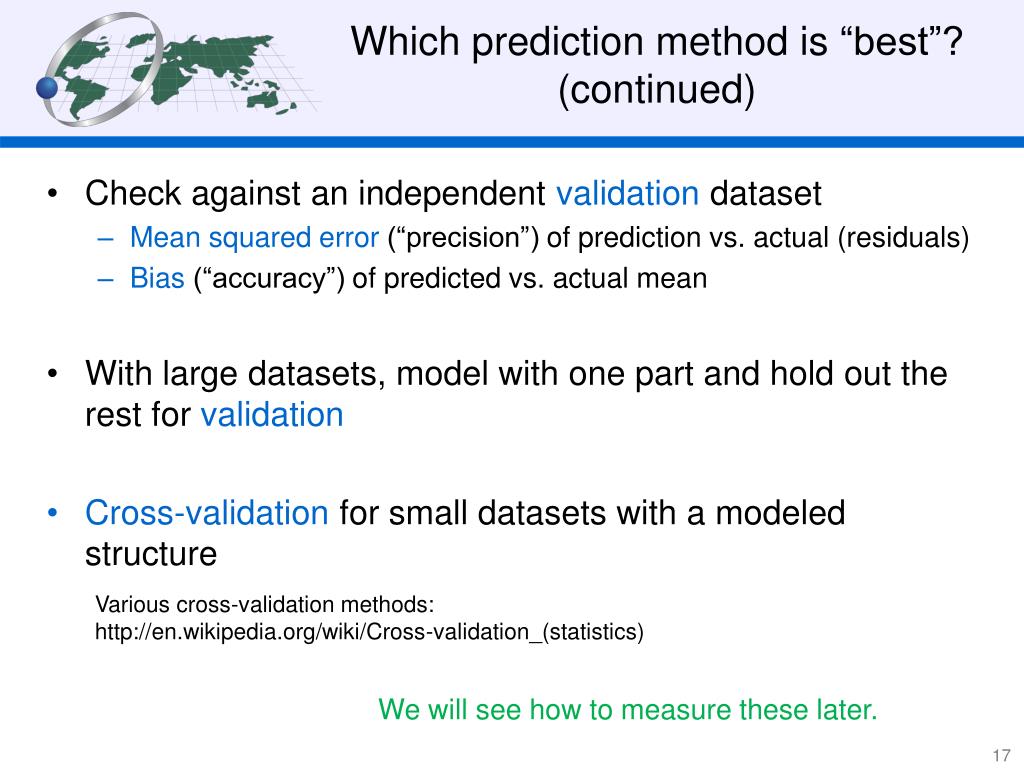 Which prediction method is “best”? (continued)

• Check against an independent validation dataset
– Mean squared error (“precision”) of prediction vs. actual (residuals)
– Bias (“accuracy”) of predicted vs. actual mean

• With large datasets, model with one part and hold out the rest for validation

• Cross-validation for small datasets with a modeled structure

Various cross-validation methods:
http://en.wikipedia.org/wiki/Cross-validation_(statistics)

We will see how to measure these later.

17